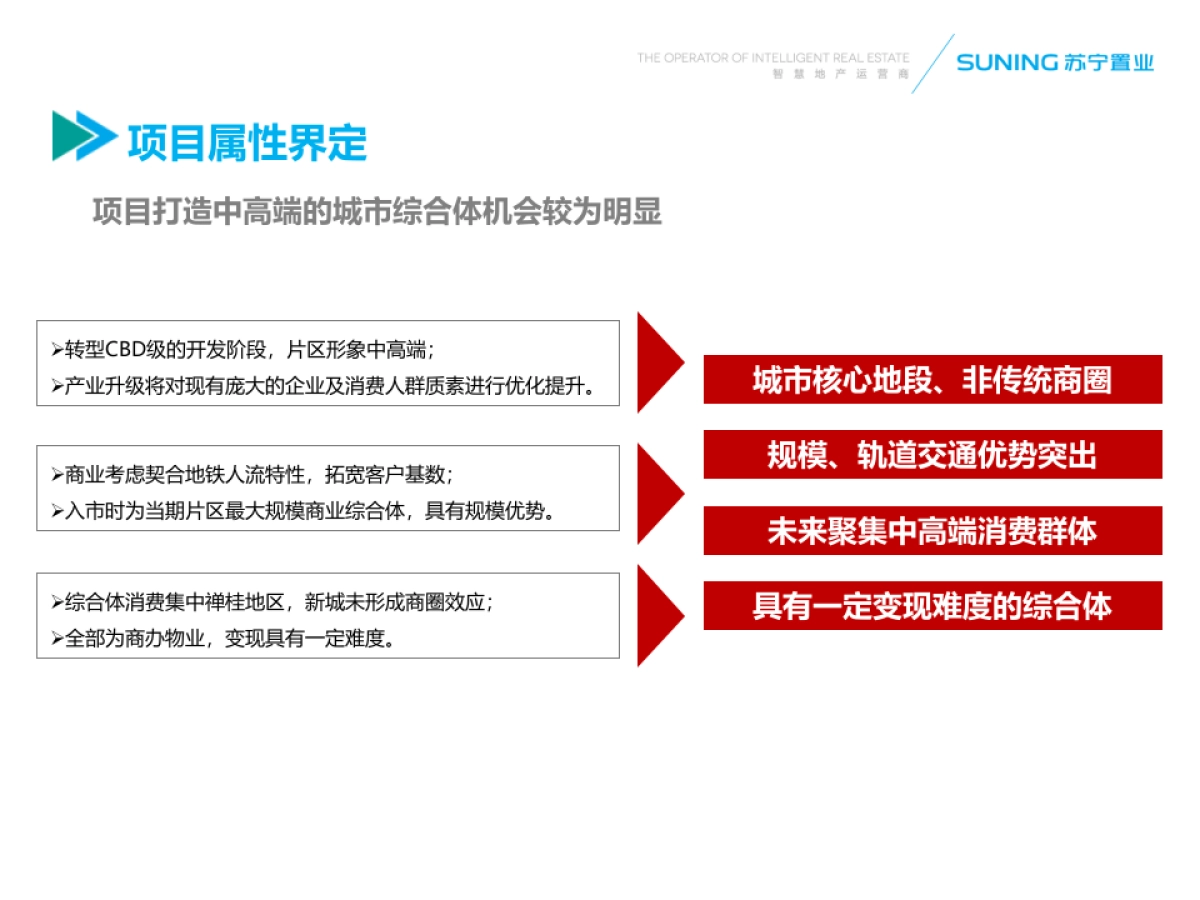 THE OPERATOR OF INTELLIGENT REAL ESTATE
智慧地产运营商
SUNING 苏宁置业

项目属性界定

项目打造中高端的城市综合体机会较为明显

➢转型CBD级的开发阶段，片区形象中高端；
➢产业升级将对现有庞大的企业及消费人群质素进行优化提升。

➢商业考虑契合地铁人流特性，拓宽客户基数；
➢入市时为当期片区最大规模商业综合体，具有规模优势。

➢综合体消费集中禅桂地区，新城未形成商圈效应；
➢全部为商办物业，变现具有一定难度。

城市核心地段、非传统商圈

规模、轨道交通优势突出

未来聚集中高端消费群体

具有一定变现难度的综合体